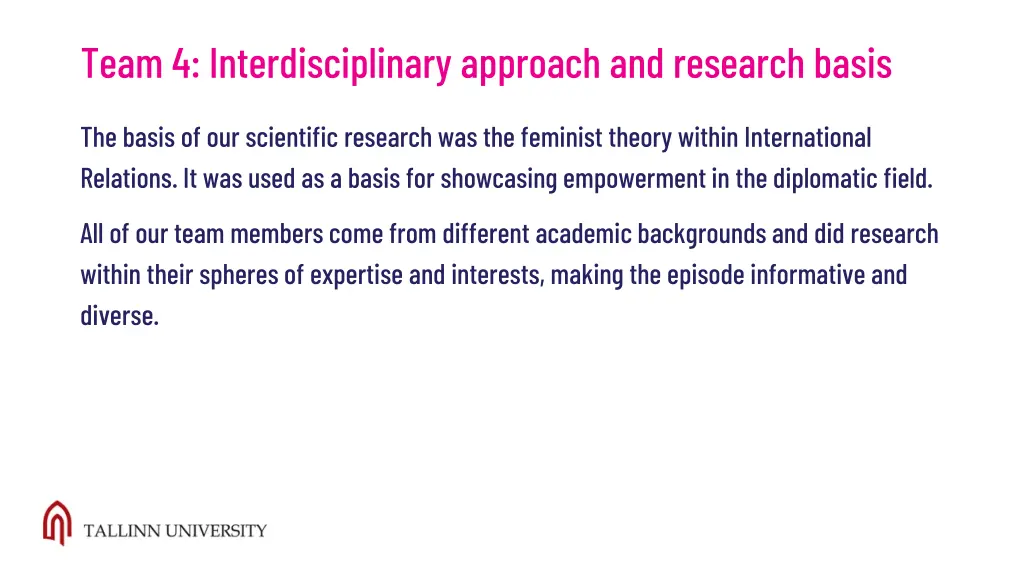 Team 4: Interdisciplinary approach and research basis

The basis of our scientific research was the feminist theory within International Relations. It was used as a basis for showcasing empowerment in the diplomatic field.

All of our team members come from different academic backgrounds and did research within their spheres of expertise and interests, making the episode informative and diverse.

TALLINN UNIVERSITY